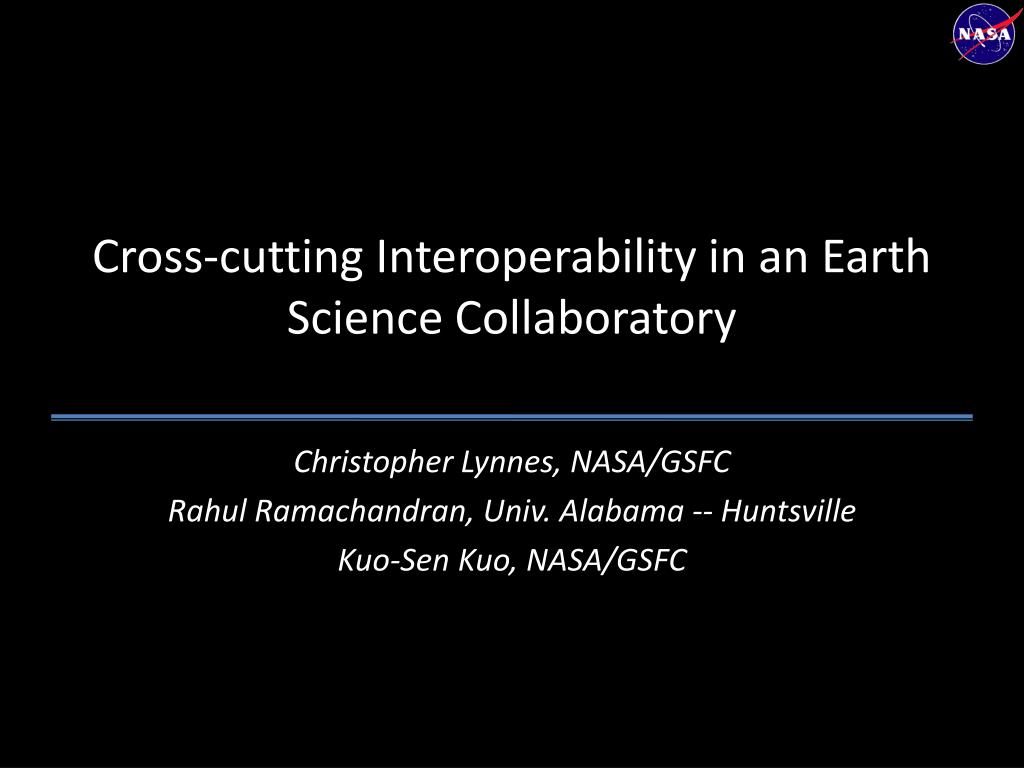 NASA

Cross-cutting Interoperability in an Earth Science Collaboratory

Christopher Lynnes, NASA/GSFC
Rahul Ramachandran, Univ. Alabama -- Huntsville
Kuo-Sen Kuo, NASA/GSFC